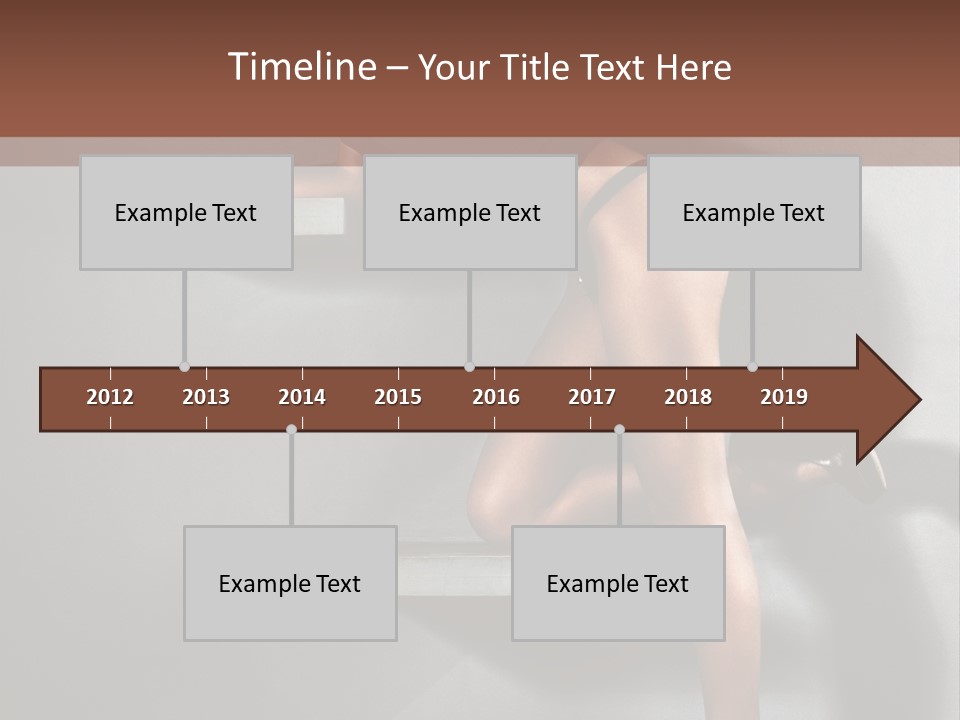 Timeline – Your Title Text Here

Example Text

Example Text

Example Text

2012 2013 2014 2015 2016 2017 2018 2019

Example Text

Example Text